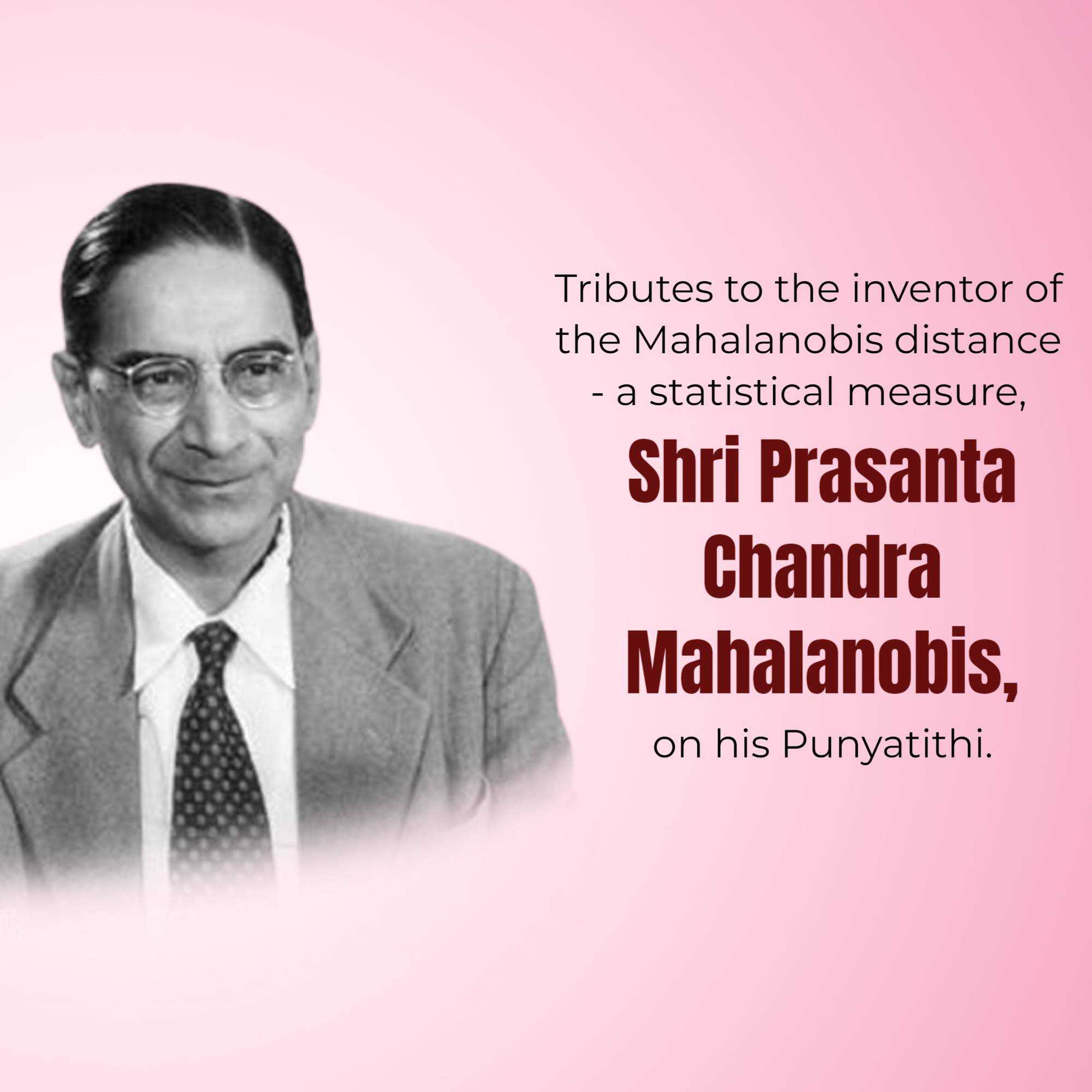 Tributes to the inventor of the Mahalanobis distance - a statistical measure,

Shri Prasanta Chandra Mahalanobis,

on his Punyatithi.